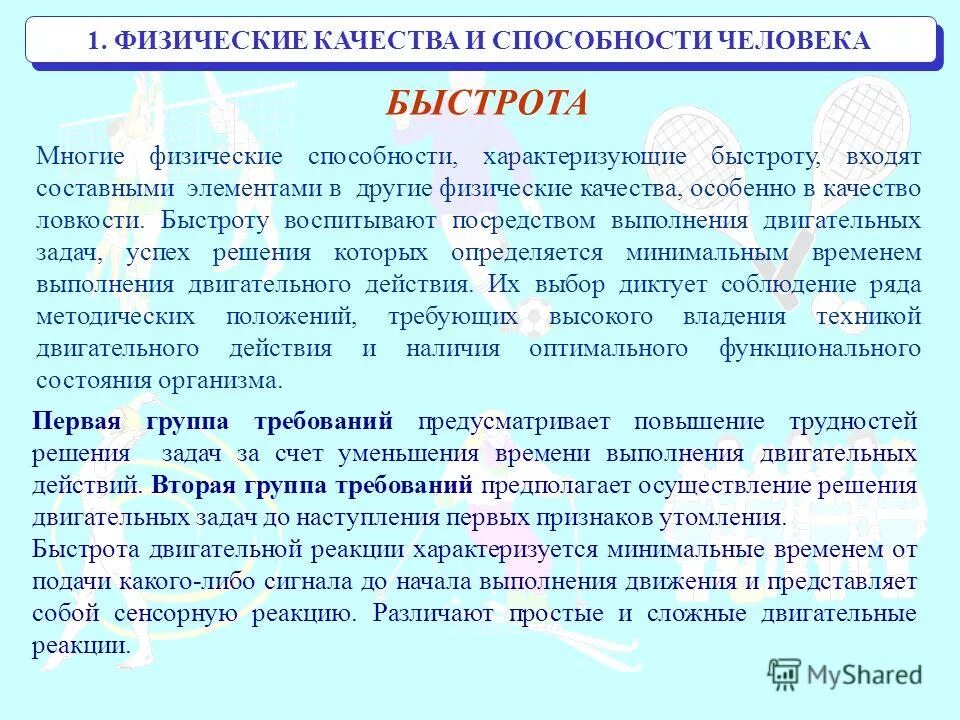 1. ФИЗИЧЕСКИЕ КАЧЕСТВА И СПОСОБНОСТИ ЧЕЛОВЕКА

БЫСТРОТА

Многие физические способности, характеризующие быстроту, входят составными элементами в другие физические качества, особенно в качество ловкости. Быстроту воспитывают посредством выполнения двигательных задач, успех решения которых определяется минимальным временем выполнения двигательного действия. Их выбор диктует соблюдение ряда методических положений, требующих высокого владения техникой двигательного действия и наличия оптимального функционального состояния организма.

Первая группа требований предусматривает повышение трудностей решения задач за счет уменьшения времени выполнения двигательных действий. Вторая группа требований предполагает осуществление решения двигательных задач до наступления первых признаков утомления.
Быстрота двигательной реакции характеризуется минимальные временем от подачи какого-либо сигнала до начала выполнения движения и представляет собой сенсорную реакцию. Различают простые и сложные двигательные реакции.

MyShared